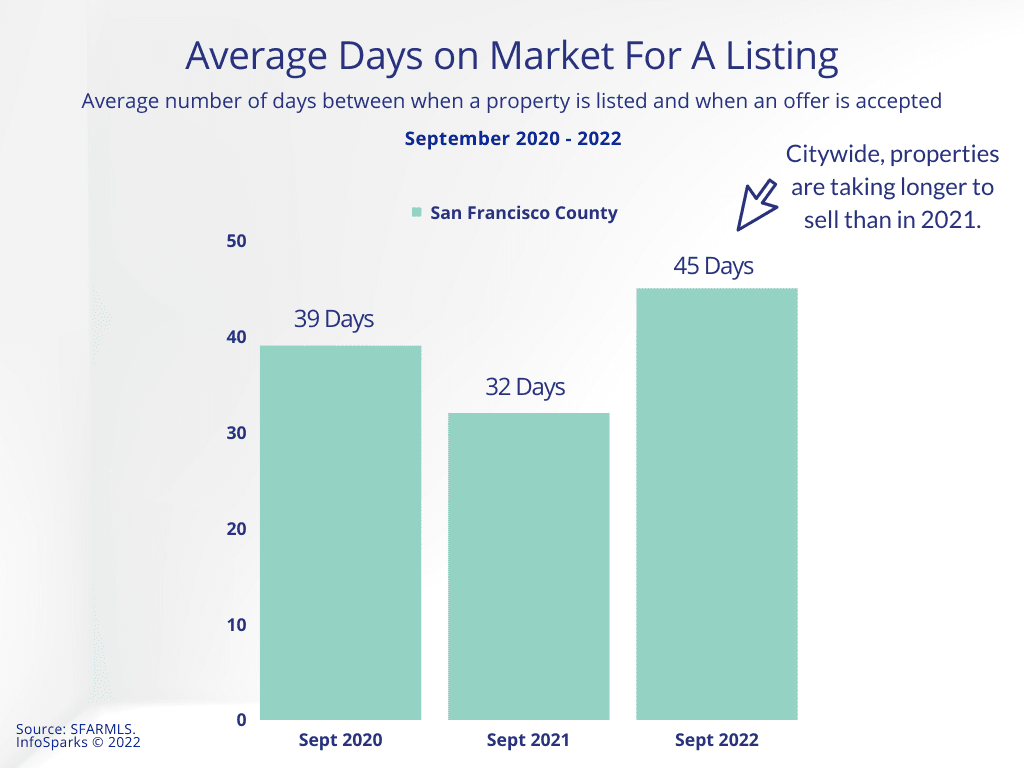 Average Days on Market For A Listing

Average number of days between when a property is listed and when an offer is accepted

September 2020 - 2022

Citywide, properties are taking longer to sell than in 2021.

San Francisco County

50
40
30
20
10
0

39 Days
32 Days
45 Days

Sept 2020
Sept 2021
Sept 2022

Source: SFARMLS. InfoSparks © 2022